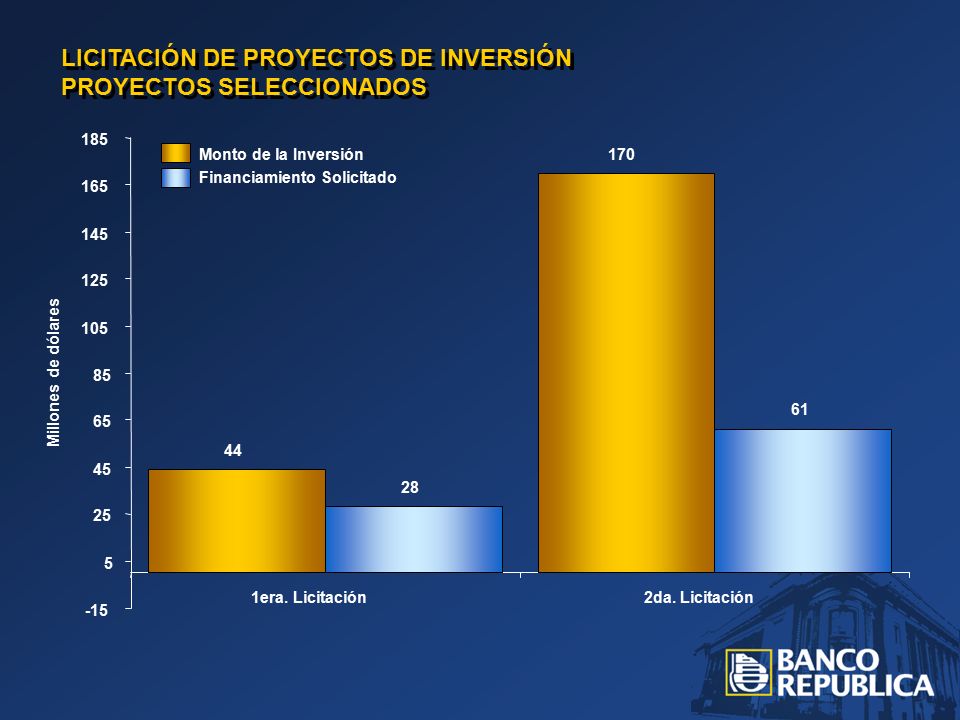 LICITACIÓN DE PROYECTOS DE INVERSIÓN
PROYECTOS SELECCIONADOS

Monto de la Inversión
Financiamiento Solicitado

Millones de dólares

185
165
145
125
105
85
65
45
25
5
-15

44
28
170
61

1era. Licitación
2da. Licitación

BANCO REPUBLICA